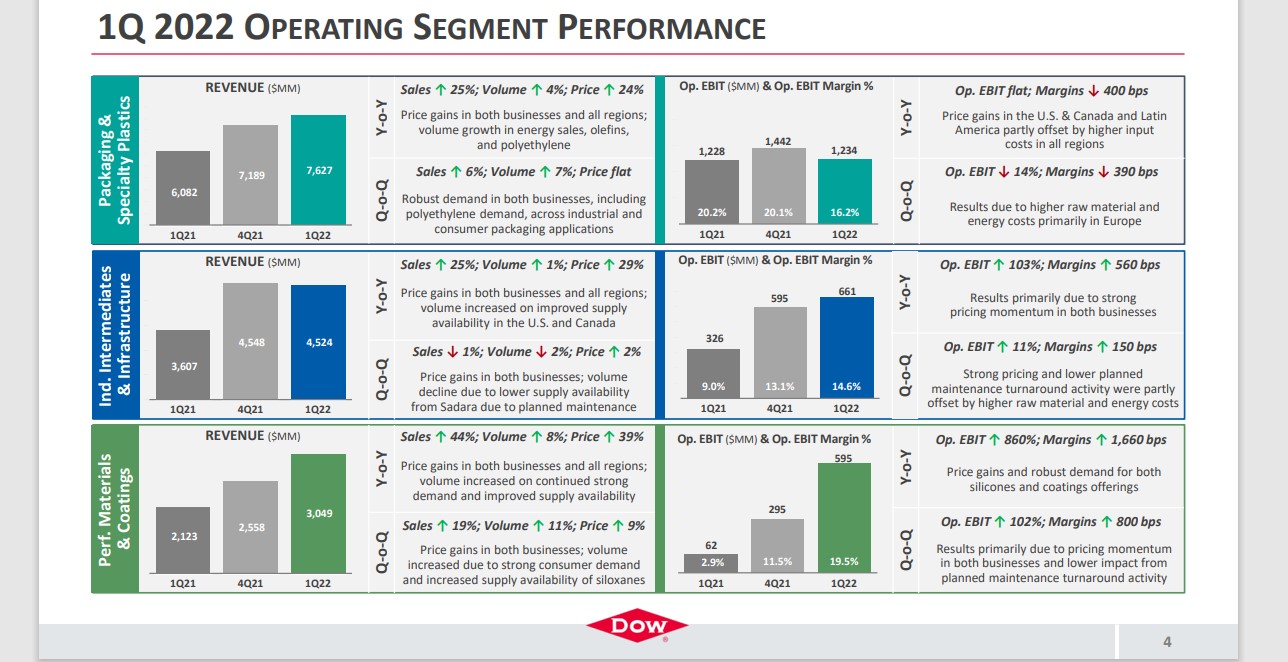 1Q 2022 OPERATING SEGMENT PERFORMANCE

Packaging & Specialty Plastics

REVENUE ($MM)

6,082 7,189 7,627

1Q21 4Q21 1Q22

Y-o-Y

Sales ↑ 25%; Volume ↑ 4%; Price ↑ 24%

Price gains in both businesses and all regions; volume growth in energy sales, olefins, and polyethylene

Q-o-Q

Sales ↑ 6%; Volume ↑ 7%; Price flat

Robust demand in both businesses, including polyethylene demand, across industrial and consumer packaging applications

Op. EBIT ($MM) & Op. EBIT Margin %

1,228 1,442 1,234

20.2% 20.1% 16.2%

1Q21 4Q21 1Q22

Y-o-Y

Op. EBIT flat; Margins ↓ 400 bps

Price gains in the U.S. & Canada and Latin America partly offset by higher input costs in all regions

Q-o-Q

Op. EBIT ↓ 14%; Margins ↓ 390 bps

Results due to higher raw material and energy costs primarily in Europe

Ind. Intermediates & Infrastructure

REVENUE ($MM)

3,607 4,548 4,524

1Q21 4Q21 1Q22

Y-o-Y

Sales ↑ 25%; Volume ↑ 1%; Price ↑ 29%

Price gains in both businesses and all regions; volume increased on improved supply availability in the U.S. and Canada

Q-o-Q

Sales ↓ 1%; Volume ↓ 2%; Price ↑ 2%

Price gains in both businesses; volume decline due to lower supply availability from Sadara due to planned maintenance

Op. EBIT ($MM) & Op. EBIT Margin %

326 595 661

9.0% 13.1% 14.6%

1Q21 4Q21 1Q22

Y-o-Y

Op. EBIT ↑ 103%; Margins ↑ 560 bps

Results primarily due to strong pricing momentum in both businesses

Q-o-Q

Op. EBIT ↑ 11%; Margins ↑ 150 bps

Strong pricing and lower planned maintenance turnaround activity were partly offset by higher raw material and energy costs

Perf. Materials & Coatings

REVENUE ($MM)

2,123 2,558 3,049

1Q21 4Q21 1Q22

Y-o-Y

Sales ↑ 44%; Volume ↑ 8%; Price ↑ 39%

Price gains in both businesses and all regions; volume increased on continued strong demand and improved supply availability

Q-o-Q

Sales ↑ 19%; Volume ↑ 11%; Price ↑ 9%

Price gains in both businesses; volume increased due to strong consumer demand and increased supply availability of siloxanes

Op. EBIT ($MM) & Op. EBIT Margin %

62 295 595

2.9% 11.5% 19.5%

1Q21 4Q21 1Q22

Y-o-Y

Op. EBIT ↑ 860%; Margins ↑ 1,660 bps

Price gains and robust demand for both silicones and coatings offerings

Q-o-Q

Op. EBIT ↑ 102%; Margins ↑ 800 bps

Results primarily due to pricing momentum in both businesses and lower impact from planned maintenance turnaround activity

DOW

4